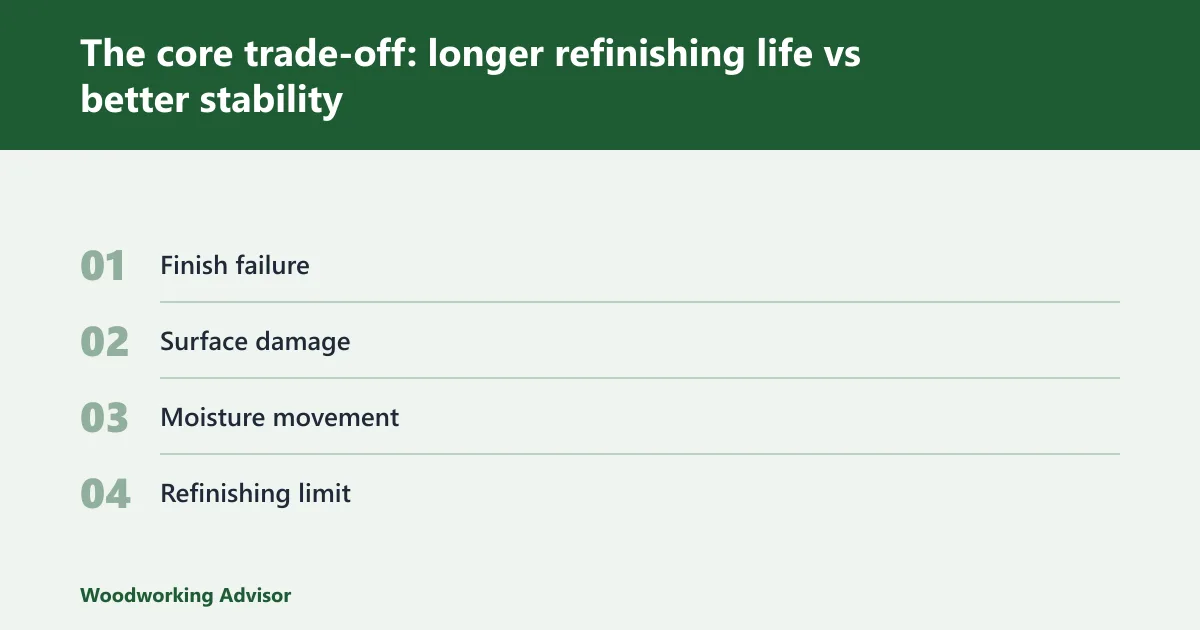 The core trade-off: longer refinishing life vs better stability

01 Finish failure

02 Surface damage

03 Moisture movement

04 Refinishing limit

Woodworking Advisor